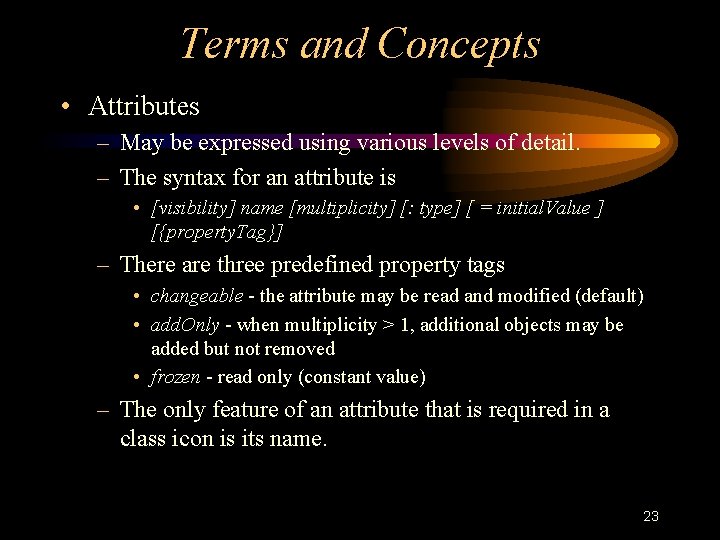 Terms and Concepts

• Attributes

– May be expressed using various levels of detail.

– The syntax for an attribute is

• [visibility] name [multiplicity] [: type] [ = initialValue ] [{propertyTag}]

– There are three predefined property tags

• changeable - the attribute may be read and modified (default)

• addOnly - when multiplicity > 1, additional objects may be added but not removed

• frozen - read only (constant value)

– The only feature of an attribute that is required in a class icon is its name.

23